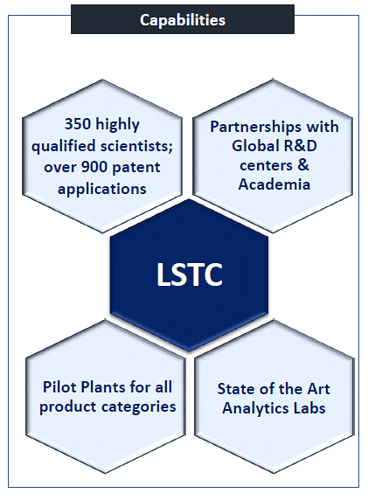 Capabilities

350 highly qualified scientists; over 900 patent applications

Partnerships with Global R&D centers & Academia

LSTC

Pilot Plants for all product categories

State of the Art Analytics Labs